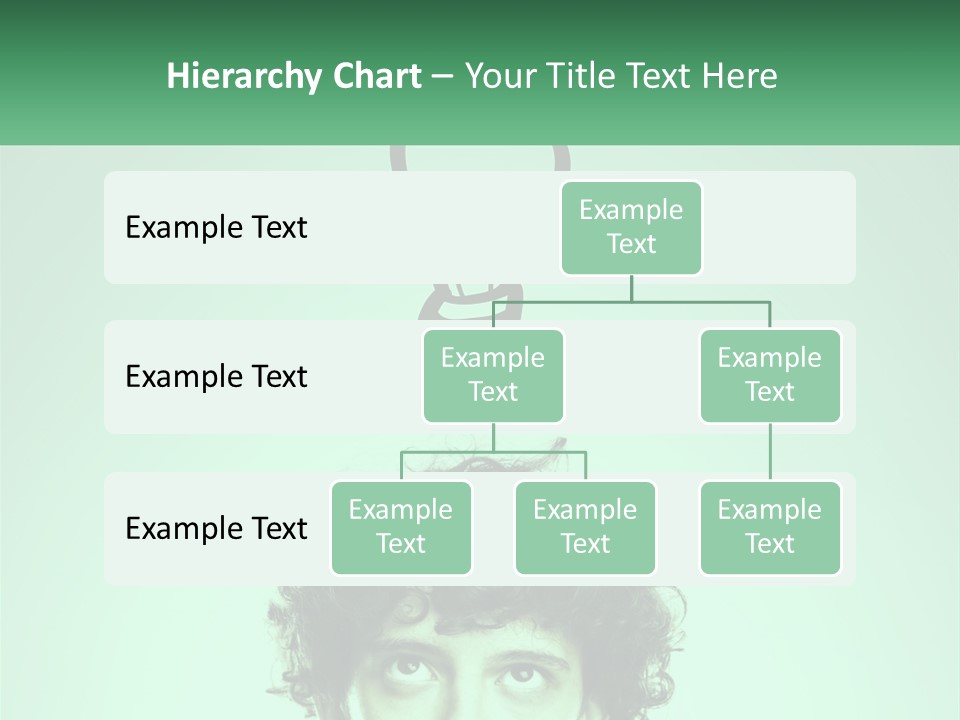 Hierarchy Chart – Your Title Text Here

Example Text

Example Text

Example Text

Example Text

Example Text

Example Text

Example Text

Example Text

Example Text